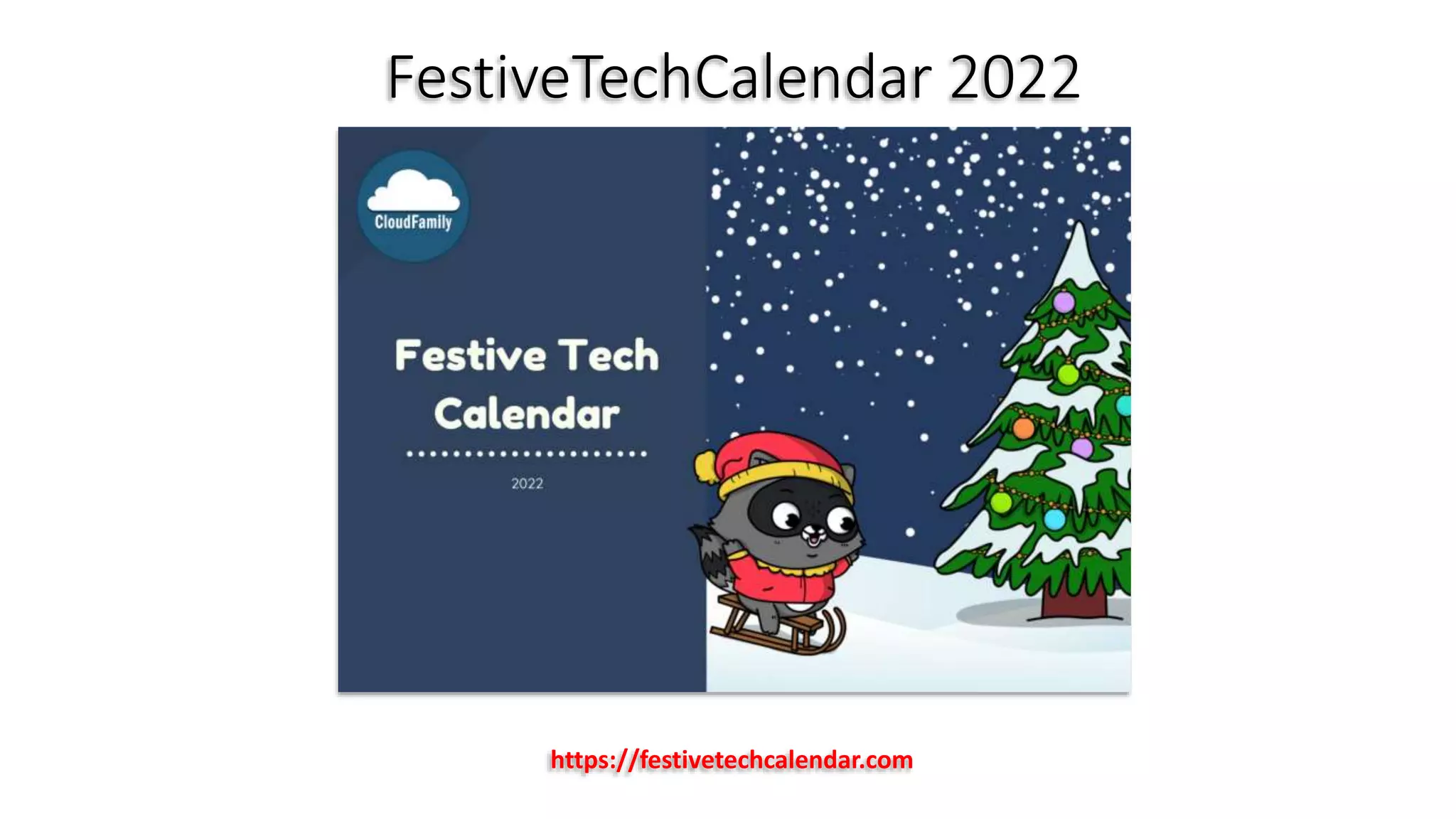 FestiveTechCalendar 2022

CloudFamily

Festive Tech Calendar

2022

https://festivetechcalendar.com